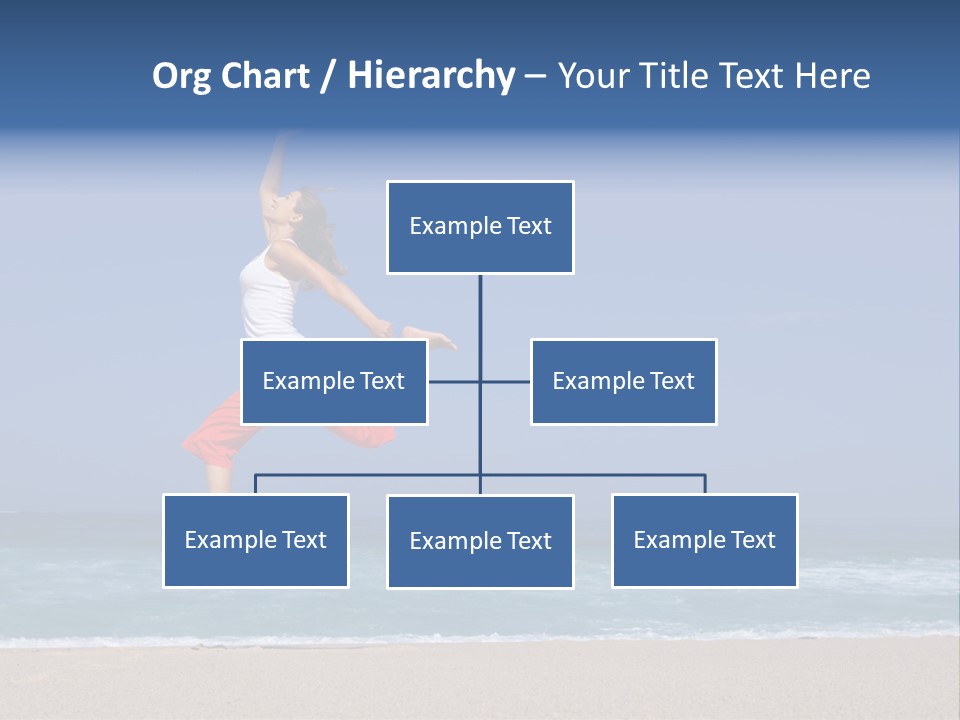 Org Chart / Hierarchy – Your Title Text Here

Example Text

Example Text

Example Text

Example Text

Example Text

Example Text